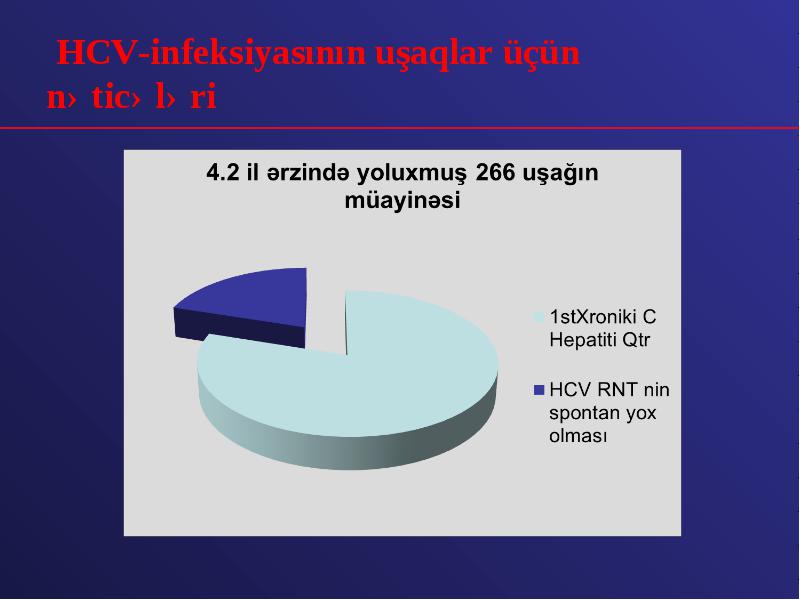 HCV-infeksiyasının uşaqlar üçün n› tic› l› ri

4.2 il ərzində yoluxmuş 266 uşağın müayinəsi

1stXroniki C Hepatiti Qtr

HCV RNT nin spontan yox olması